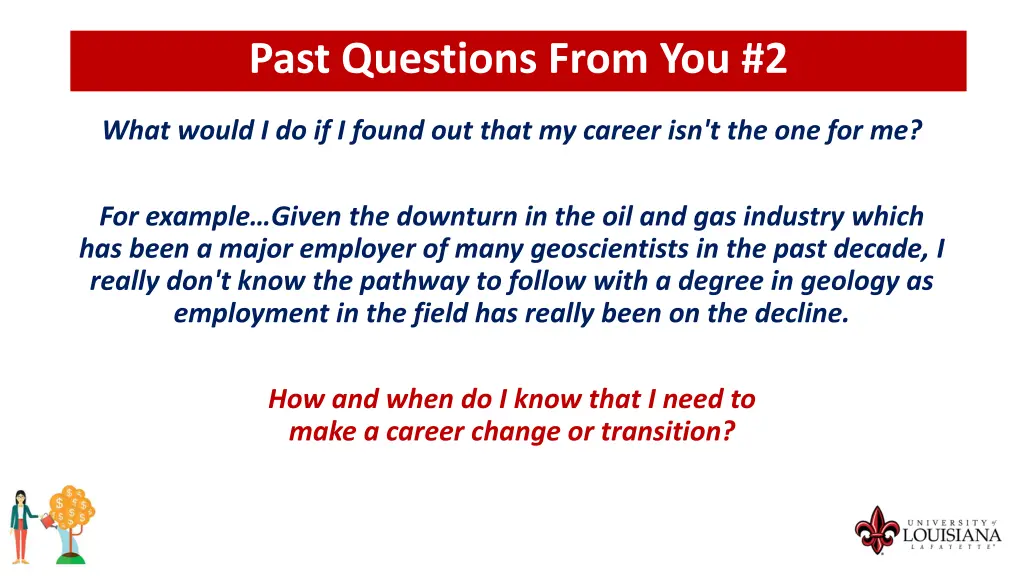 Past Questions From You #2

What would I do if I found out that my career isn't the one for me?

For example…Given the downturn in the oil and gas industry which has been a major employer of many geoscientists in the past decade, I really don't know the pathway to follow with a degree in geology as employment in the field has really been on the decline.

How and when do I know that I need to make a career change or transition?

UNIVERSITY of LOUISIANA LAFAYETTE